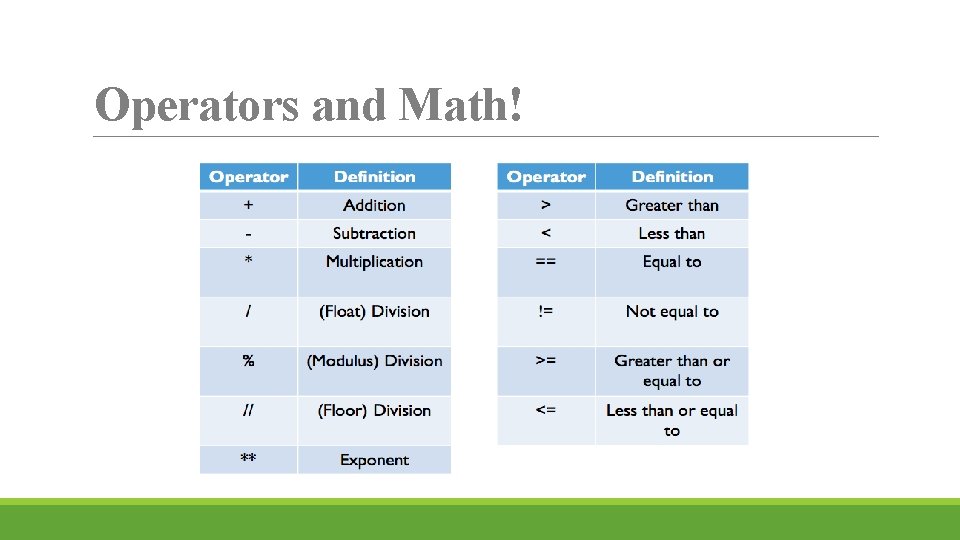 Operators and Math!

| Operator | Definition |
|---|---|
| + | Addition |
| - | Subtraction |
| * | Multiplication |
| / | (Float) Division |
| % | (Modulus) Division |
| // | (Floor) Division |
| ** | Exponent |

| Operator | Definition |
|---|---|
| > | Greater than |
| < | Less than |
| == | Equal to |
| != | Not equal to |
| >= | Greater than or equal to |
| <= | Less than or equal to |